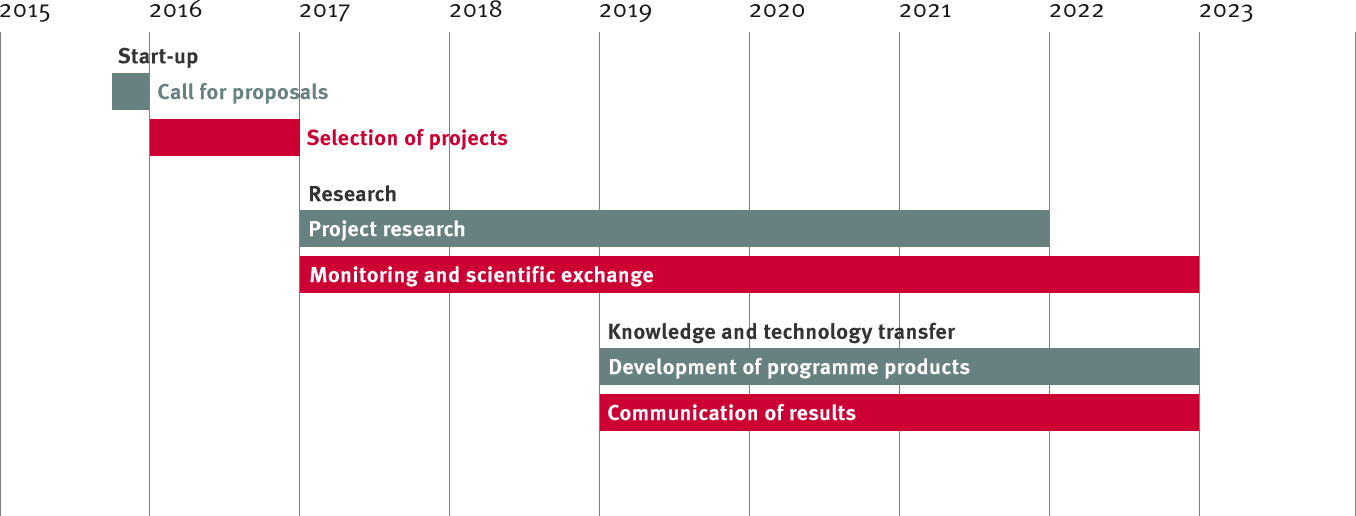 2015 2016 2017 2018 2019 2020 2021 2022 2023

Start-up

Call for proposals

Selection of projects

Research

Project research

Monitoring and scientific exchange

Knowledge and technology transfer

Development of programme products

Communication of results